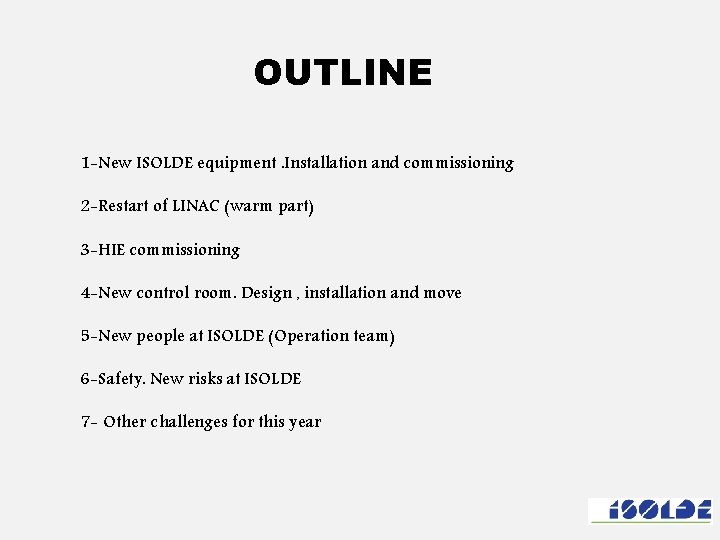 OUTLINE

1-New ISOLDE equipment .Installation and commissioning

2-Restart of LINAC (warm part)

3-HIE commissioning

4-New control room. Design , installation and move

5-New people at ISOLDE (Operation team)

6-Safety. New risks at ISOLDE

7- Other challenges for this year

ISOLDE